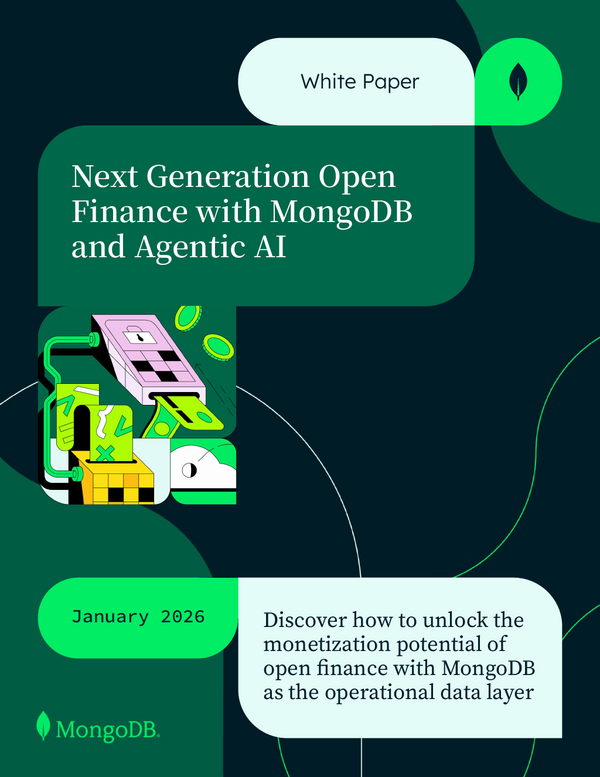 White Paper

Next Generation Open Finance with MongoDB and Agentic AI

January 2026

Discover how to unlock the monetization potential of open finance with MongoDB as the operational data layer

MongoDB.